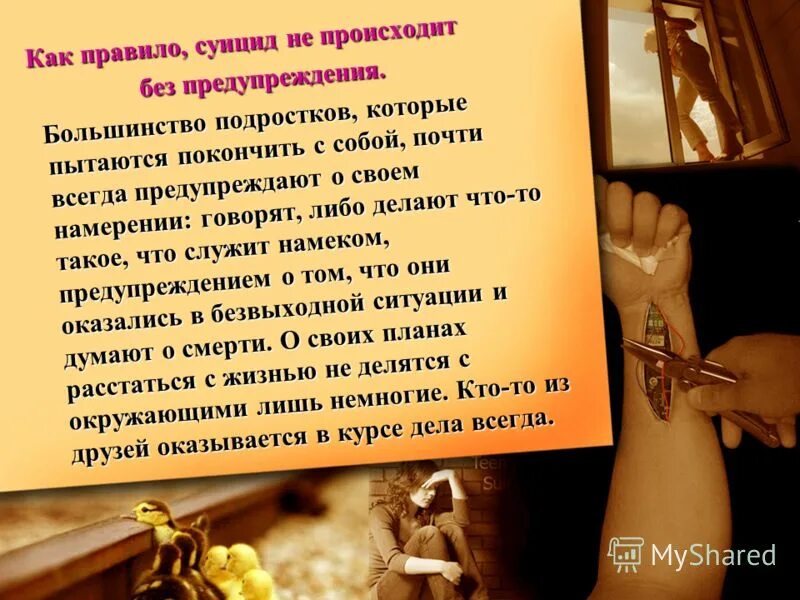 Как правило, суицид не происходит без предупреждения.

Большинство подростков, которые пытаются покончить с собой, почти всегда предупреждают о своем намерении: говорят, либо делают что-то такое, что служит намеком, предупреждением о том, что они оказались в безвыходной ситуации и думают о смерти. О своих планах расстаться с жизнью не делятся с окружающими лишь немногие. Кто-то из друзей оказывается в курсе дела всегда.

Teen Su

MyShared